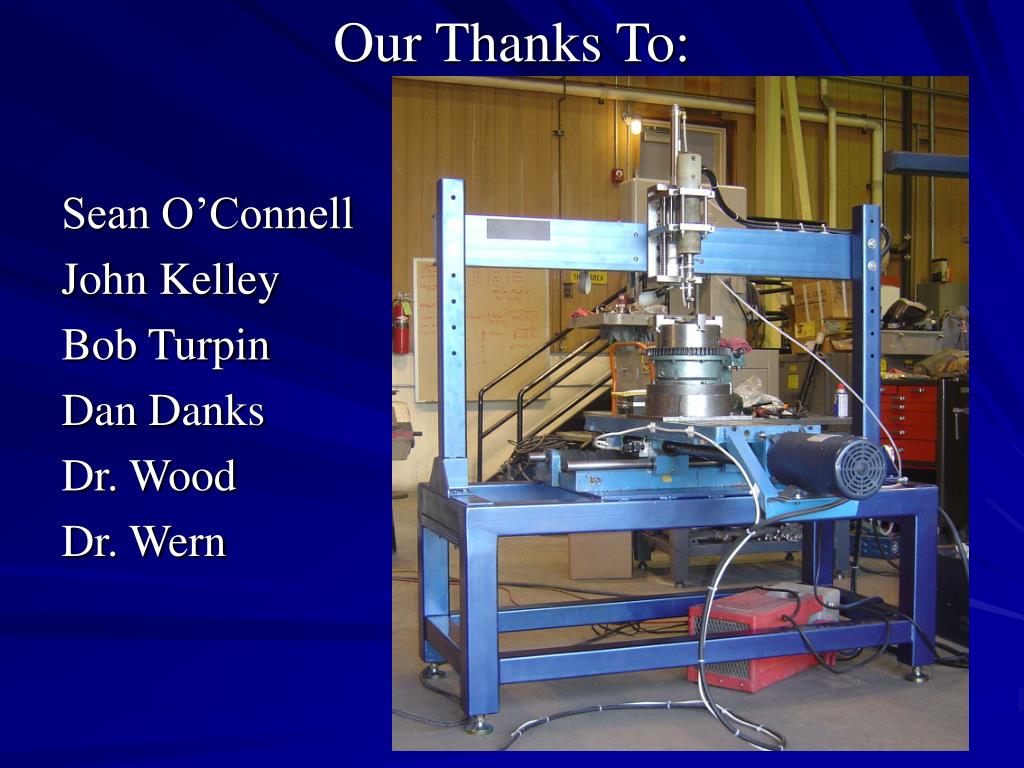 Our Thanks To:

Sean O’Connell
John Kelley
Bob Turpin
Dan Danks
Dr. Wood
Dr. Wern